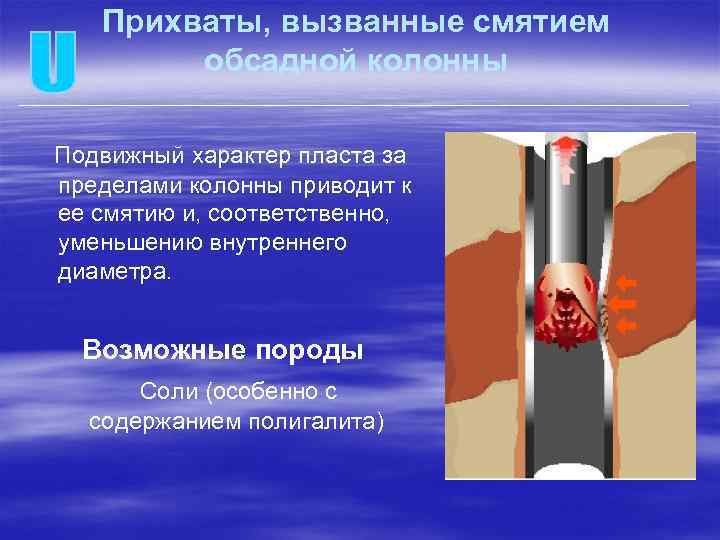 U

Прихваты, вызванные смятием обсадной колонны

Подвижный характер пласта за пределами колонны приводит к ее смятию и, соответственно, уменьшению внутреннего диаметра.

Возможные породы

Соли (особенно с содержанием полигалита)